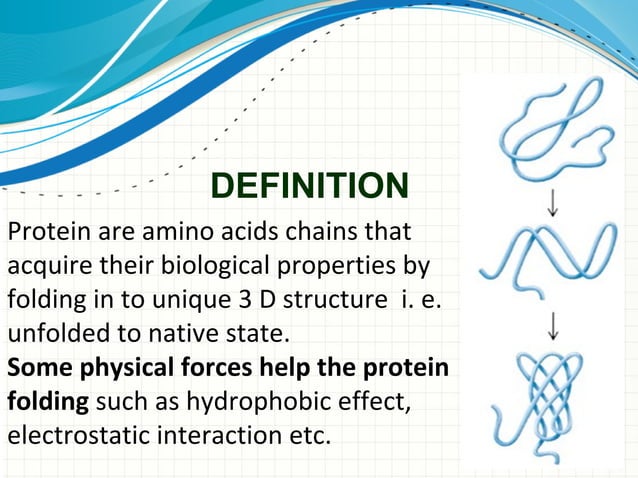 DEFINITION

Protein are amino acids chains that acquire their biological properties by folding in to unique 3 D structure i. e. unfolded to native state.
Some physical forces help the protein folding such as hydrophobic effect, electrostatic interaction etc.